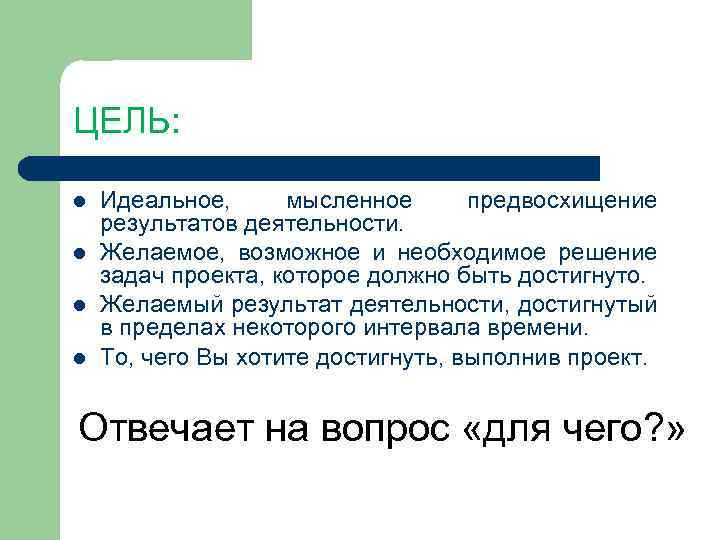 ЦЕЛЬ:

- Идеальное, мысленное предвосхищение результатов деятельности.
- Желаемое, возможное и необходимое решение задач проекта, которое должно быть достигнуто.
- Желаемый результат деятельности, достигнутый в пределах некоторого интервала времени.
- То, чего Вы хотите достигнуть, выполнив проект.

Отвечает на вопрос «для чего?»